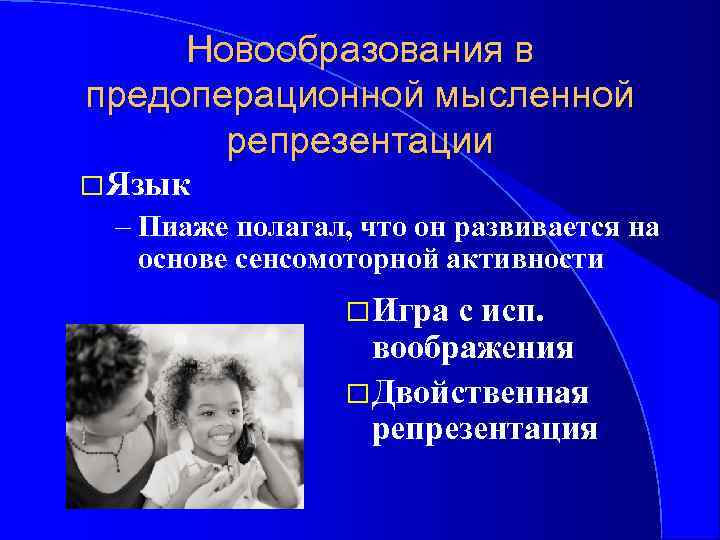 Новообразования в предоперационной мысленной репрезентации

□ Язык

– Пиаже полагал, что он развивается на основе сенсомоторной активности

□ Игра с исп. воображения

□ Двойственная репрезентация